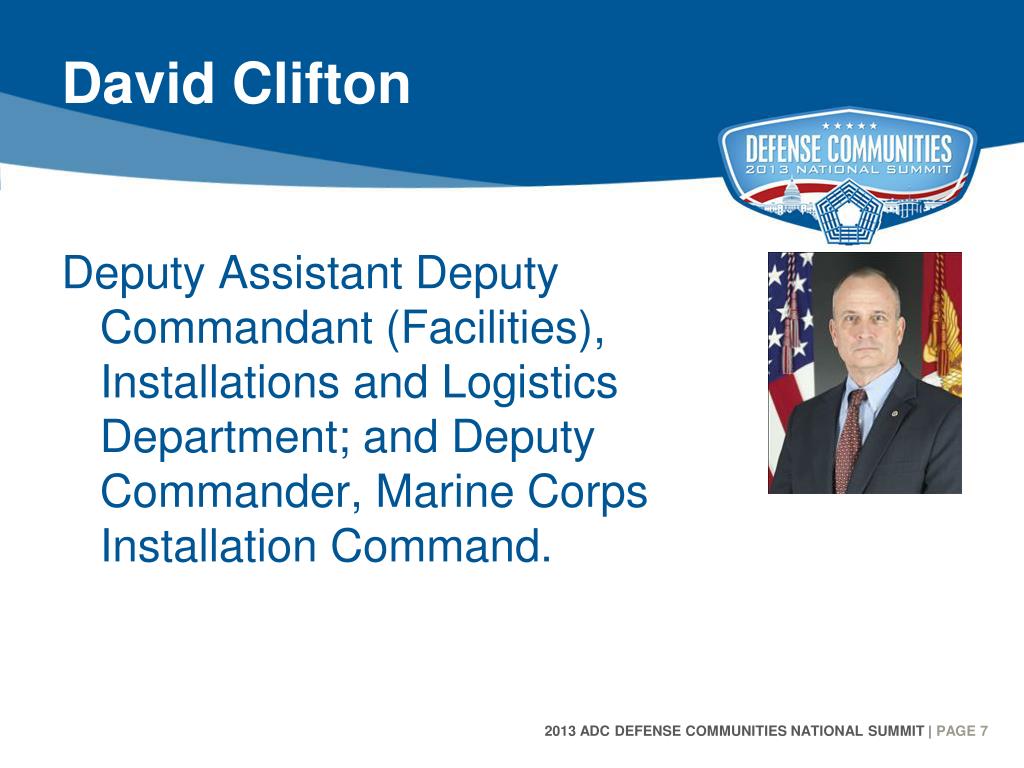 David Clifton

DEFENSE COMMUNITIES
2013 NATIONAL SUMMIT

Deputy Assistant Deputy Commandant (Facilities), Installations and Logistics Department; and Deputy Commander, Marine Corps Installation Command.

2013 ADC DEFENSE COMMUNITIES NATIONAL SUMMIT | PAGE 7